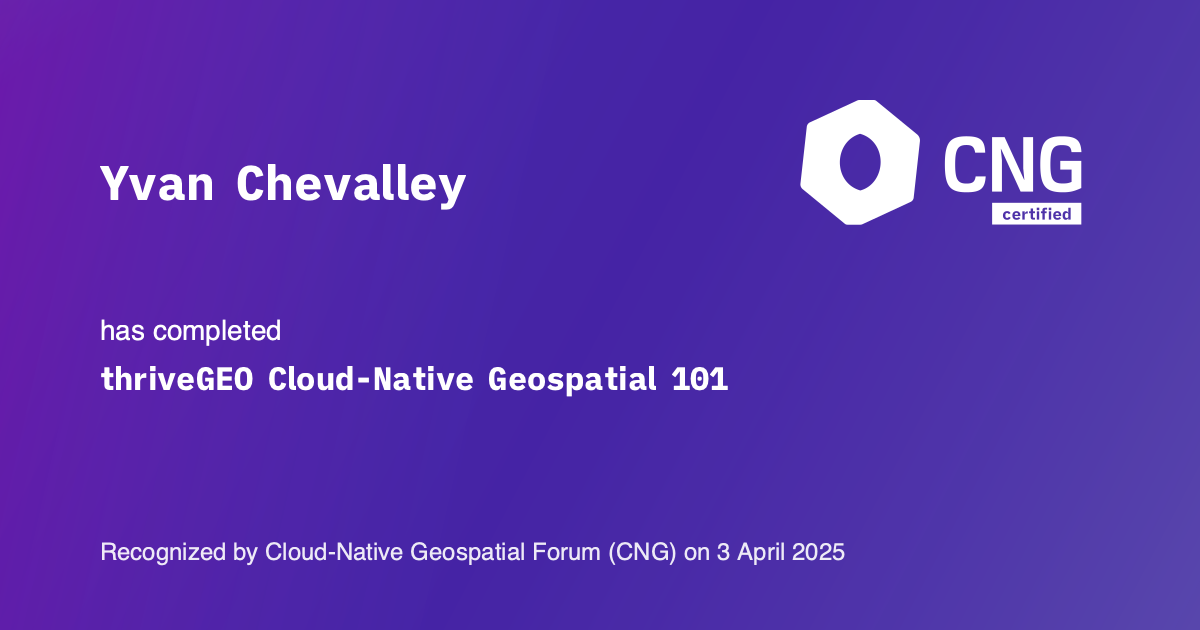 Yvan Chevalley

CNG
certified

has completed

thriveGEO Cloud-Native Geospatial 101

Recognized by Cloud-Native Geospatial Forum (CNG) on 3 April 2025